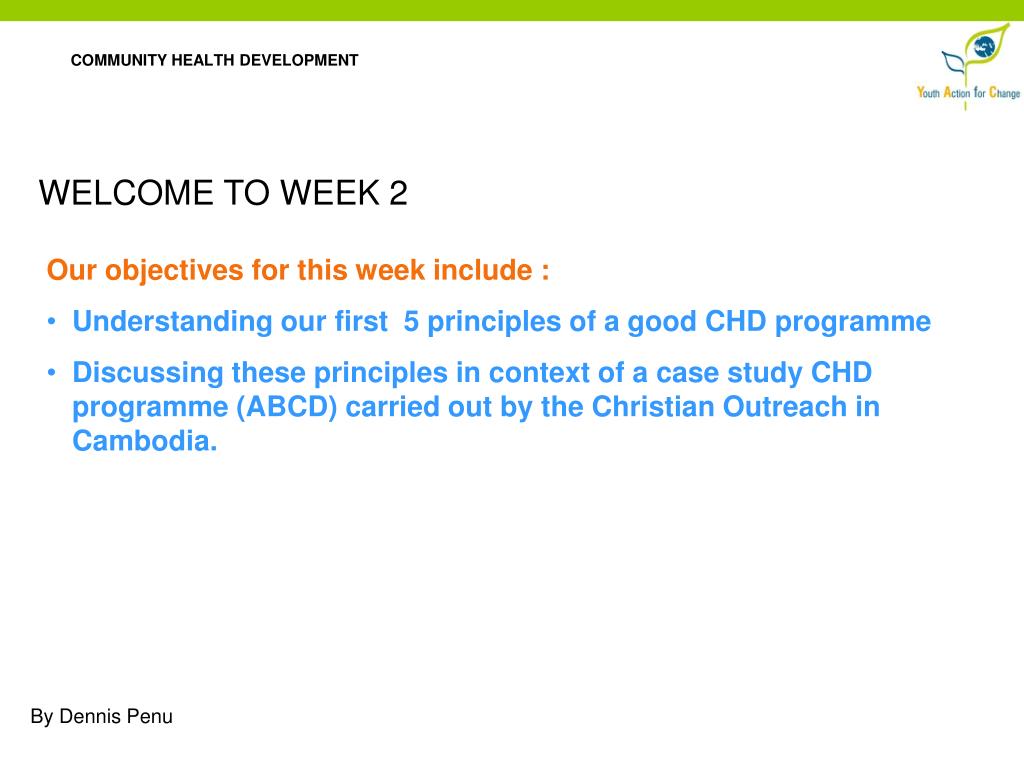 COMMUNITY HEALTH DEVELOPMENT

Youth Action for Change

WELCOME TO WEEK 2

Our objectives for this week include :

• Understanding our first 5 principles of a good CHD programme

• Discussing these principles in context of a case study CHD programme (ABCD) carried out by the Christian Outreach in Cambodia.

By Dennis Penu